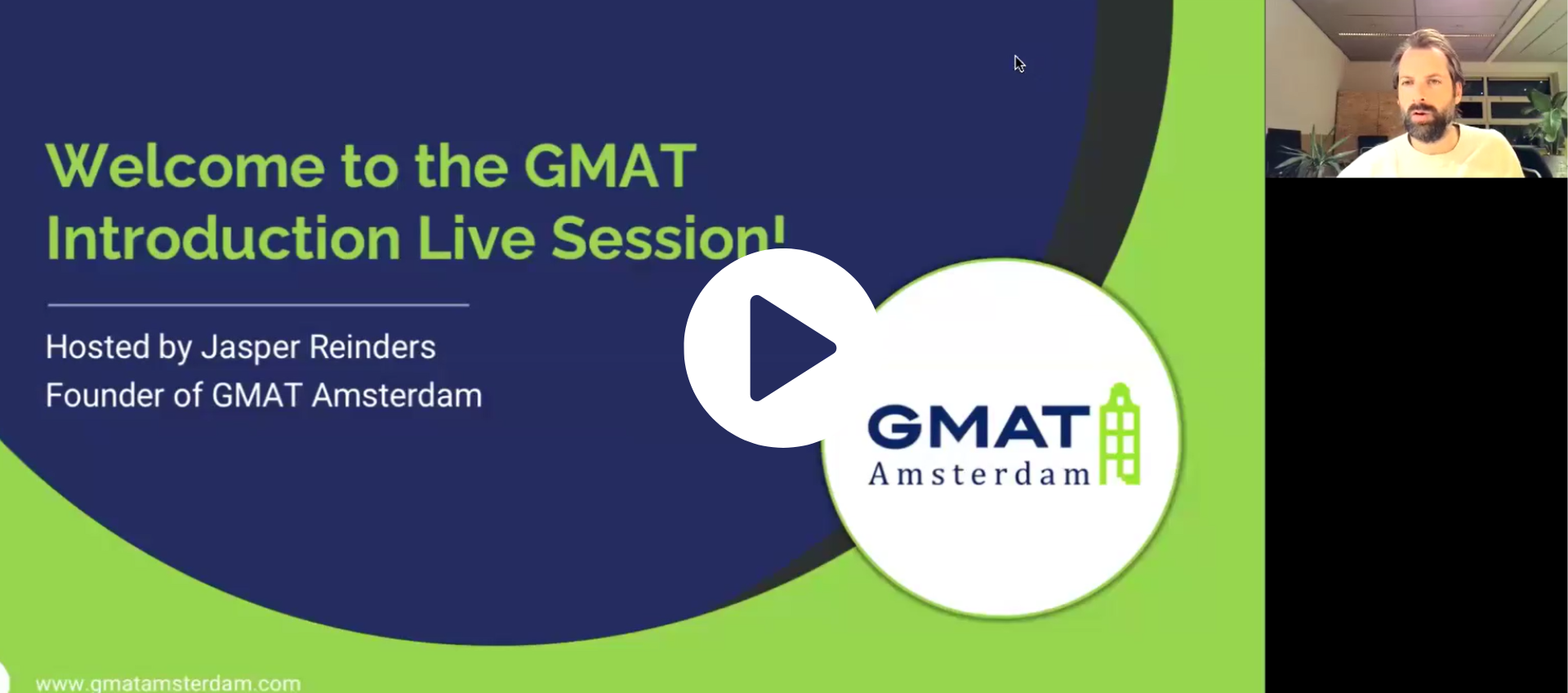 Welcome to the GMAT Introduction Live Session!

Hosted by Jasper Reinders
Founder of GMAT Amsterdam

GMAT
Amsterdam

www.gmatamsterdam.com